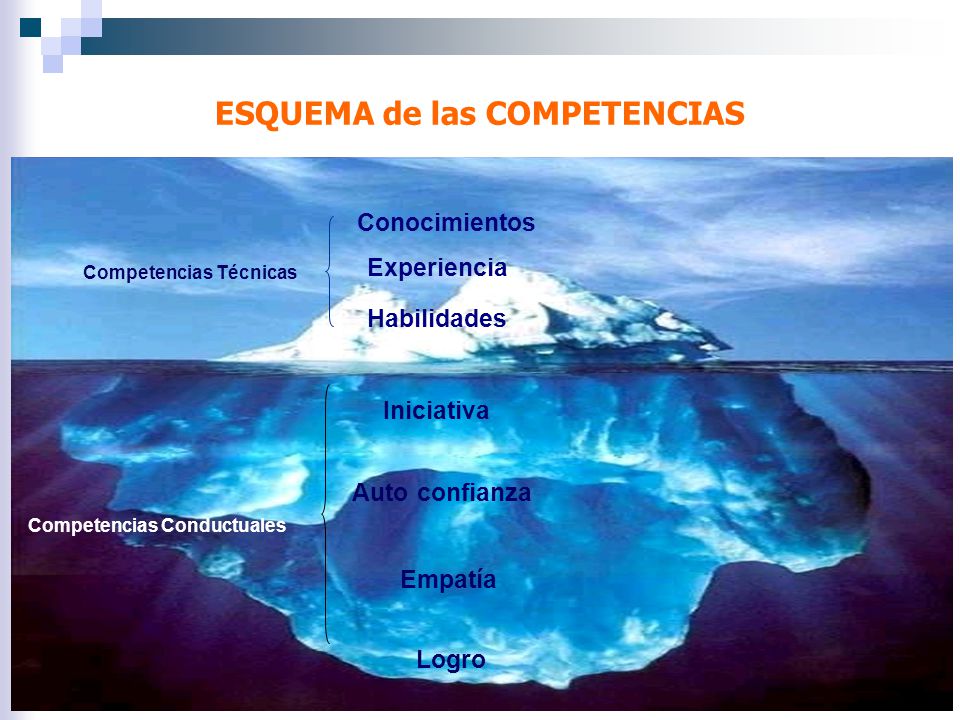 ESQUEMA de las COMPETENCIAS

Competencias Técnicas

Conocimientos

Experiencia

Habilidades

Competencias Conductuales

Iniciativa

Auto confianza

Empatía

Logro